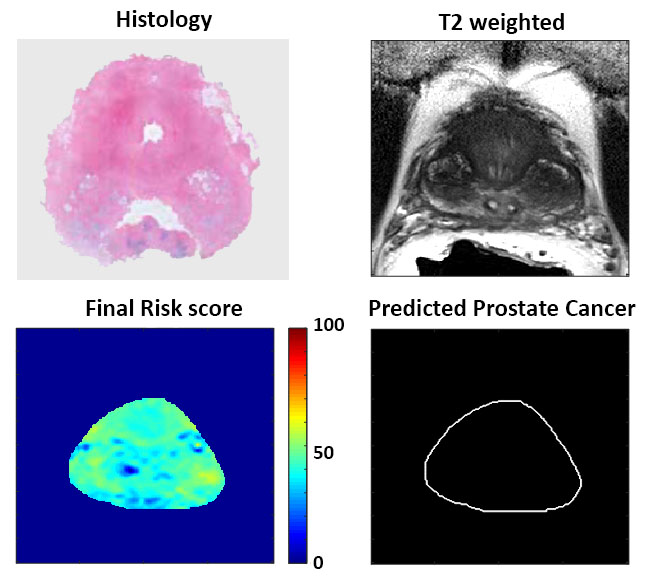 Histology

T2 weighted

Final Risk score

100

50

0

Predicted Prostate Cancer